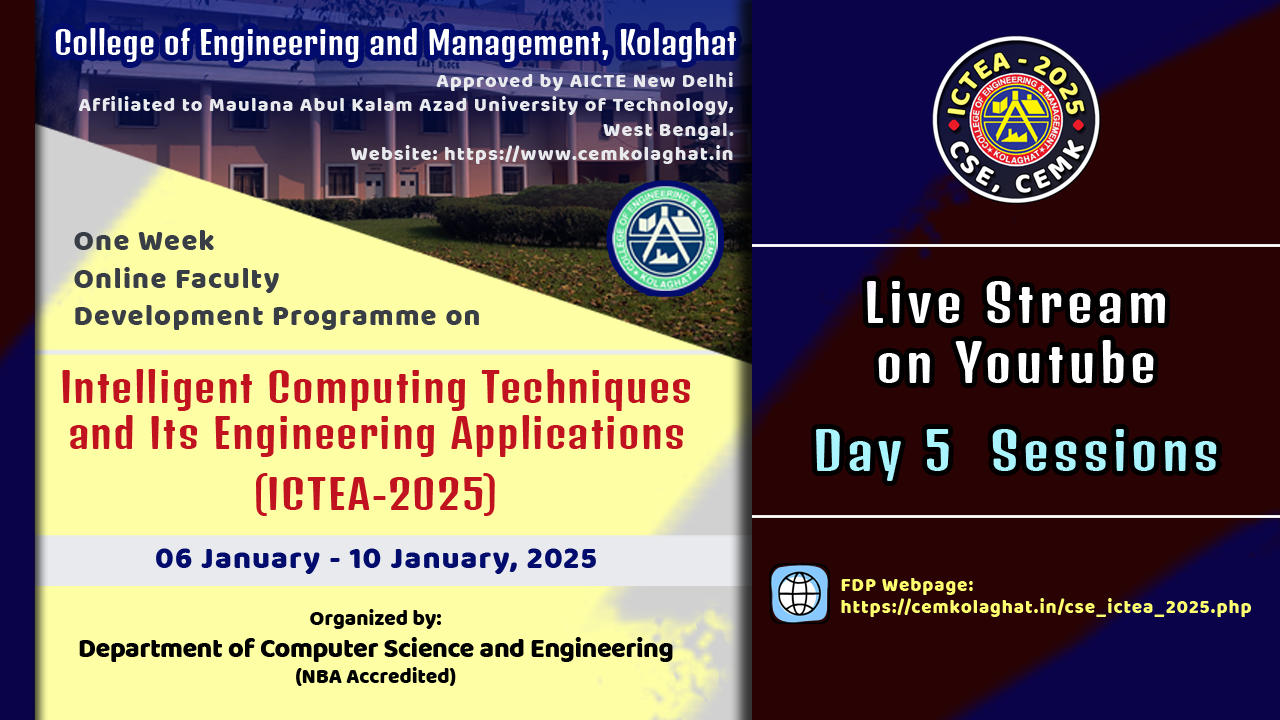 College of Engineering and Management, Kolaghat

Approved by AICTE New Delhi
Affiliated to Maulana Abul Kalam Azad University of Technology, West Bengal.
Website: https://www.cemkolaghat.in

COLLEGE OF ENGINEERING & MANAGEMENT KOLAGHAT

One Week
Online Faculty
Development Programme on

Intelligent Computing Techniques and Its Engineering Applications (ICTEA-2025)

06 January - 10 January, 2025

Organized by:
Department of Computer Science and Engineering
(NBA Accredited)

ICTEA - 2025
COLLEGE OF ENGINEERING & MANAGEMENT KOLAGHAT
CSE, CEMK

Live Stream on Youtube

Day 5 Sessions

FDP Webpage:
https://cemkolaghat.in/cse_ictea_2025.php